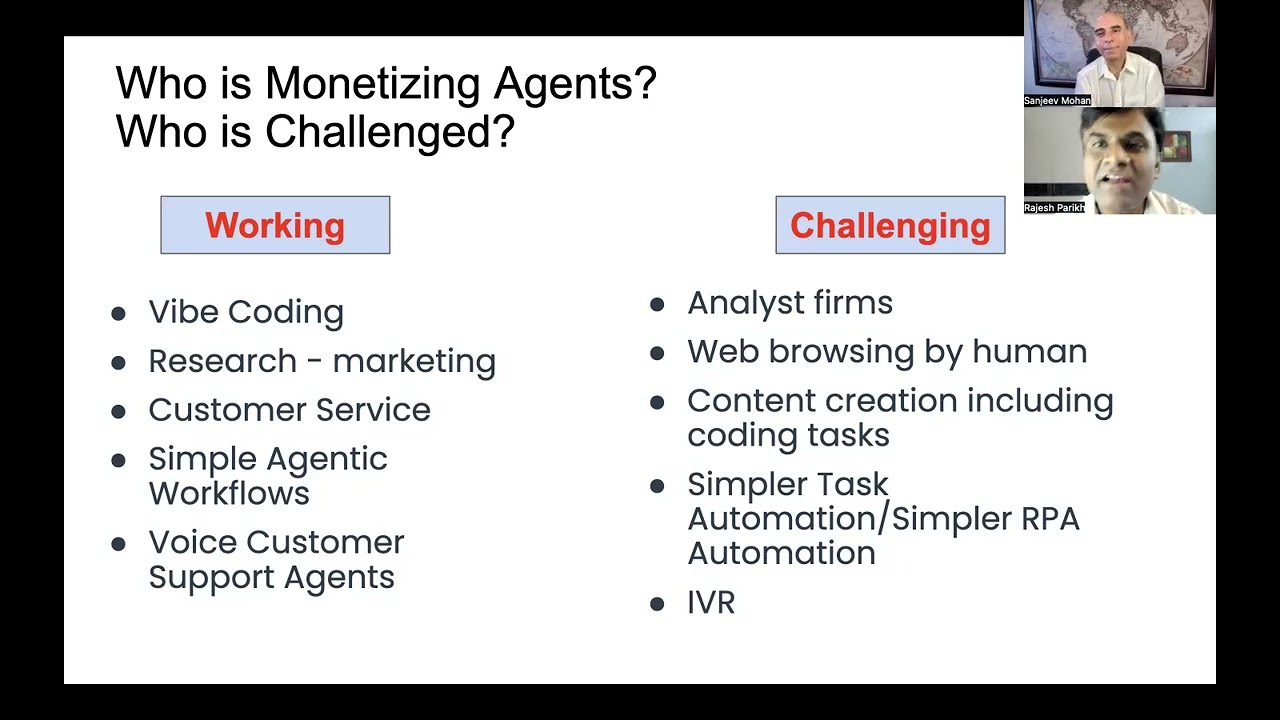 Who is Monetizing Agents?
Who is Challenged?

Working

- Vibe Coding
- Research - marketing
- Customer Service
- Simple Agentic Workflows
- Voice Customer Support Agents

Challenging

- Analyst firms
- Web browsing by human
- Content creation including coding tasks
- Simpler Task Automation/Simpler RPA Automation
- IVR

Sanjeev Mohan

Rajesh Parikh